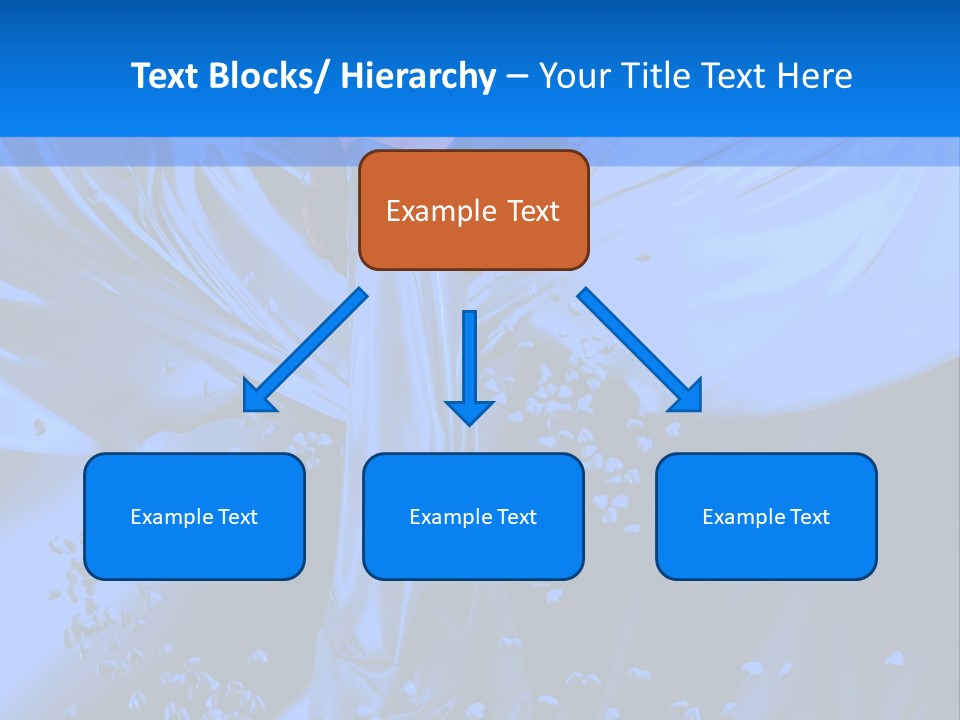 Text Blocks/ Hierarchy – Your Title Text Here

Example Text

Example Text

Example Text

Example Text